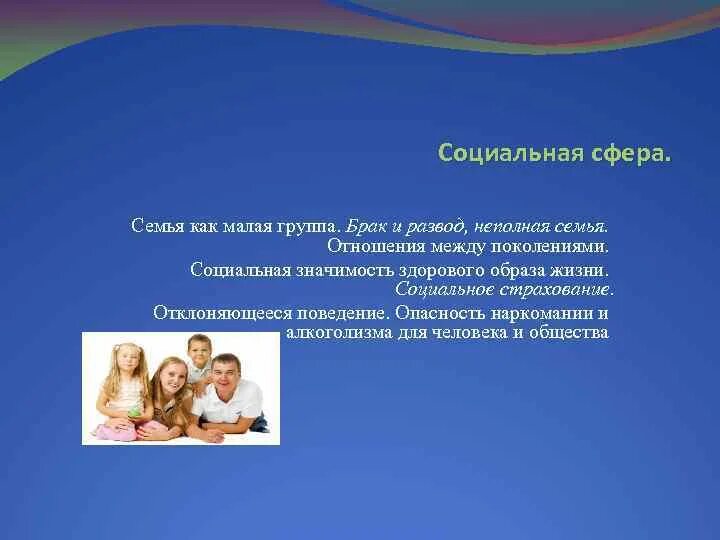 Социальная сфера.

Семья как малая группа. Брак и развод, неполная семья. Отношения между поколениями.

Социальная значимость здорового образа жизни. Социальное страхование.

Отклоняющееся поведение. Опасность наркомании и алкоголизма для человека и общества